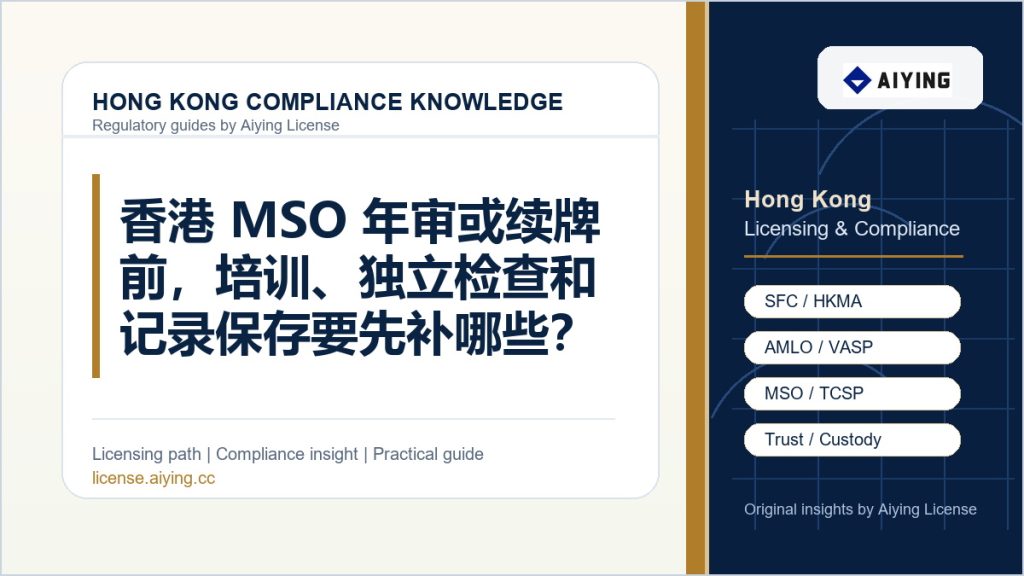 HONG KONG COMPLIANCE KNOWLEDGE
Regulatory guides by Aiying License

香港 MSO 年审或续牌前，培训、独立检查和记录保存要先补哪些？

Licensing path | Compliance insight | Practical guide
license.aiying.cc

AIYING

Hong Kong
Licensing & Compliance

SFC / HKMA
AMLO / VASP
MSO / TCSP
Trust / Custody

Original insights by Aiying License